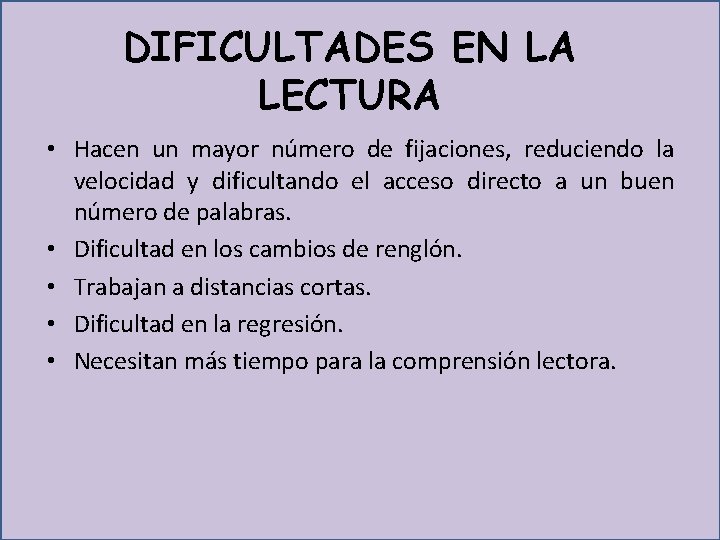 DIFICULTADES EN LA LECTURA

• Hacen un mayor número de fijaciones, reduciendo la velocidad y dificultando el acceso directo a un buen número de palabras.
• Dificultad en los cambios de renglón.
• Trabajan a distancias cortas.
• Dificultad en la regresión.
• Necesitan más tiempo para la comprensión lectora.